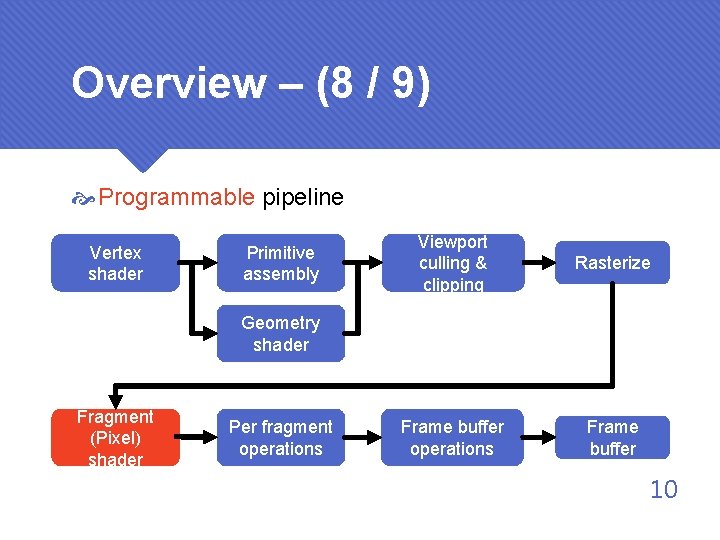 Overview – (8 / 9)

Programmable pipeline

Vertex shader

Primitive assembly

Geometry shader

Viewport culling & clipping

Rasterize

Fragment (Pixel) shader

Per fragment operations

Frame buffer operations

Frame buffer

10